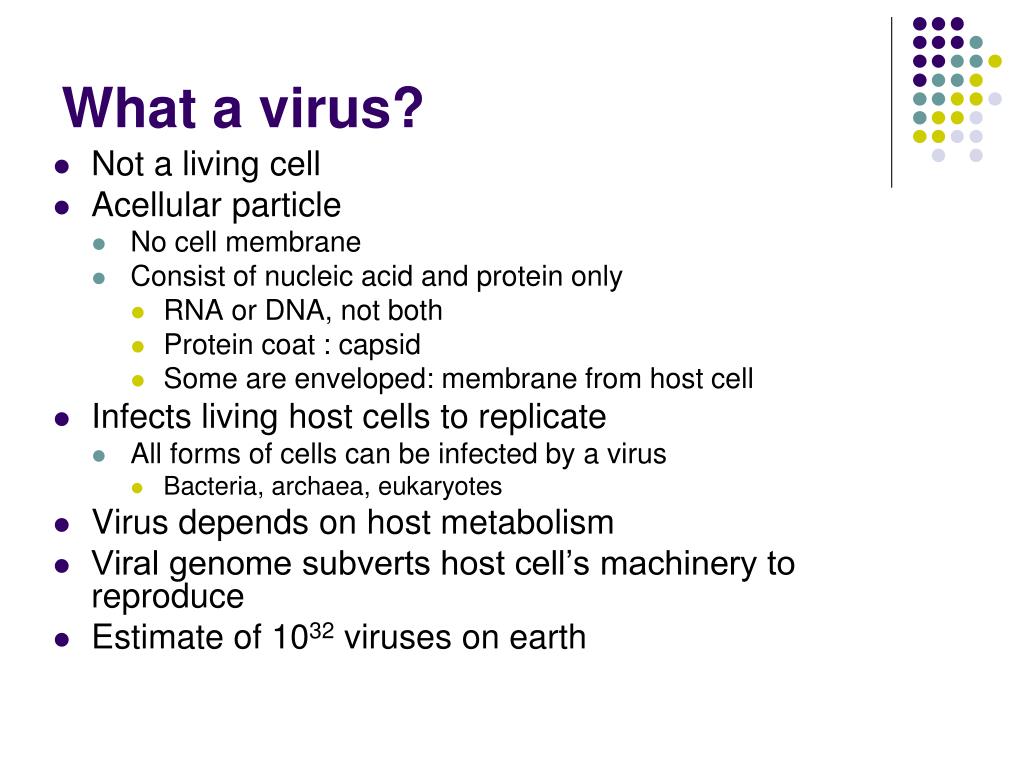 What a virus?

- Not a living cell
- Acellular particle
  - No cell membrane
  - Consist of nucleic acid and protein only
    - RNA or DNA, not both
    - Protein coat : capsid
    - Some are enveloped: membrane from host cell
- Infects living host cells to replicate
  - All forms of cells can be infected by a virus
    - Bacteria, archaea, eukaryotes
- Virus depends on host metabolism
- Viral genome subverts host cell's machinery to reproduce
- Estimate of $10^{32}$ viruses on earth